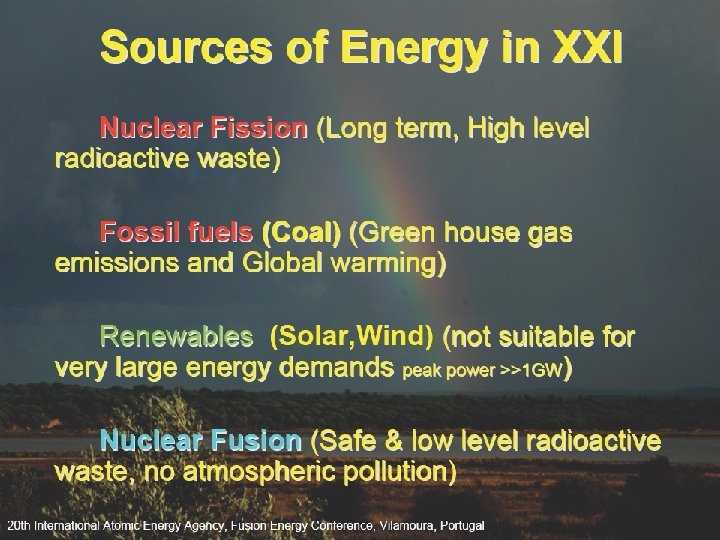 Sources of Energy in XXI

Nuclear Fission (Long term, High level radioactive waste)

Fossil fuels (Coal) (Green house gas emissions and Global warming)

Renewables (Solar,Wind) (not suitable for very large energy demands peak power >>1GW)

Nuclear Fusion (Safe & low level radioactive waste, no atmospheric pollution)

20th International Atomic Energy Agency, Fusion Energy Conference, Vilamoura, Portugal